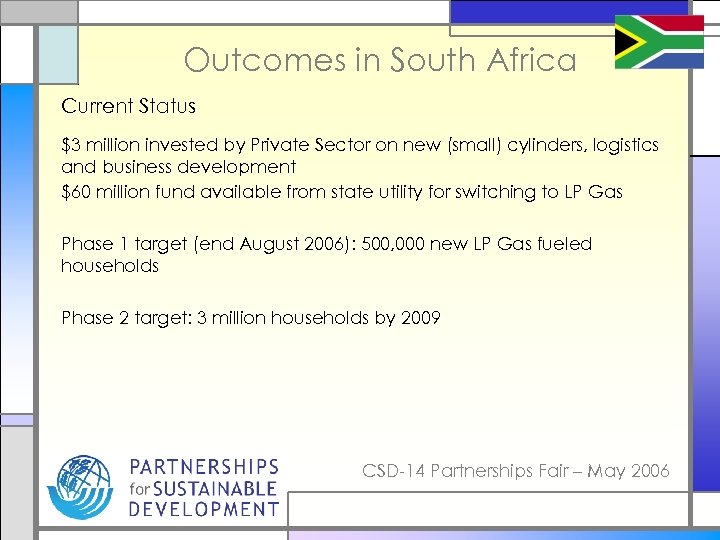 Outcomes in South Africa

Current Status

\$3 million invested by Private Sector on new (small) cylinders, logistics and business development

\$60 million fund available from state utility for switching to LP Gas

Phase 1 target (end August 2006): 500,000 new LP Gas fueled households

Phase 2 target: 3 million households by 2009

PARTNERSHIPS for SUSTAINABLE DEVELOPMENT

CSD-14 Partnerships Fair – May 2006